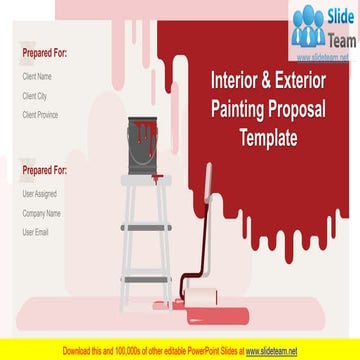 Slide Team
www.slideteam.net

Prepared For:

Client Name

Client City

Client Province

Prepared For:

User Assigned

Company Name

User Email

Interior & Exterior Painting Proposal Template

Download this and 100,000s of other editable PowerPoint Slides at www.slideteam.net